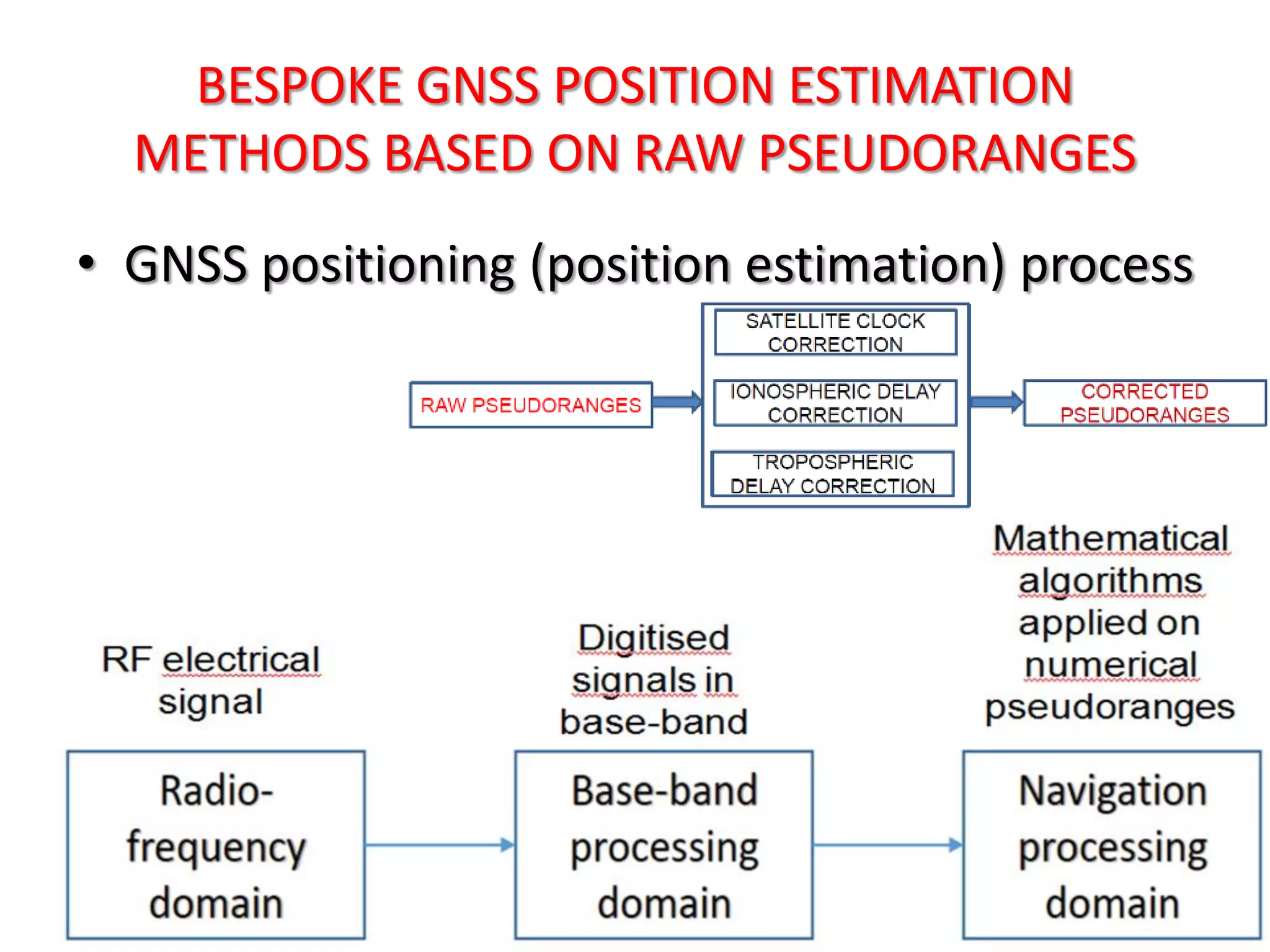 BESPOKE GNSS POSITION ESTIMATION METHODS BASED ON RAW PSEUDORANGES

• GNSS positioning (position estimation) process

RAW PSEUDORANGES

SATELLITE CLOCK CORRECTION

IONOSPHERIC DELAY CORRECTION

TROPOSPHERIC DELAY CORRECTION

CORRECTED PSEUDORANGES

RF electrical signal

Digitised signals in base-band

Mathematical algorithms applied on numerical pseudoranges

Radio-frequency domain

Base-band processing domain

Navigation processing domain